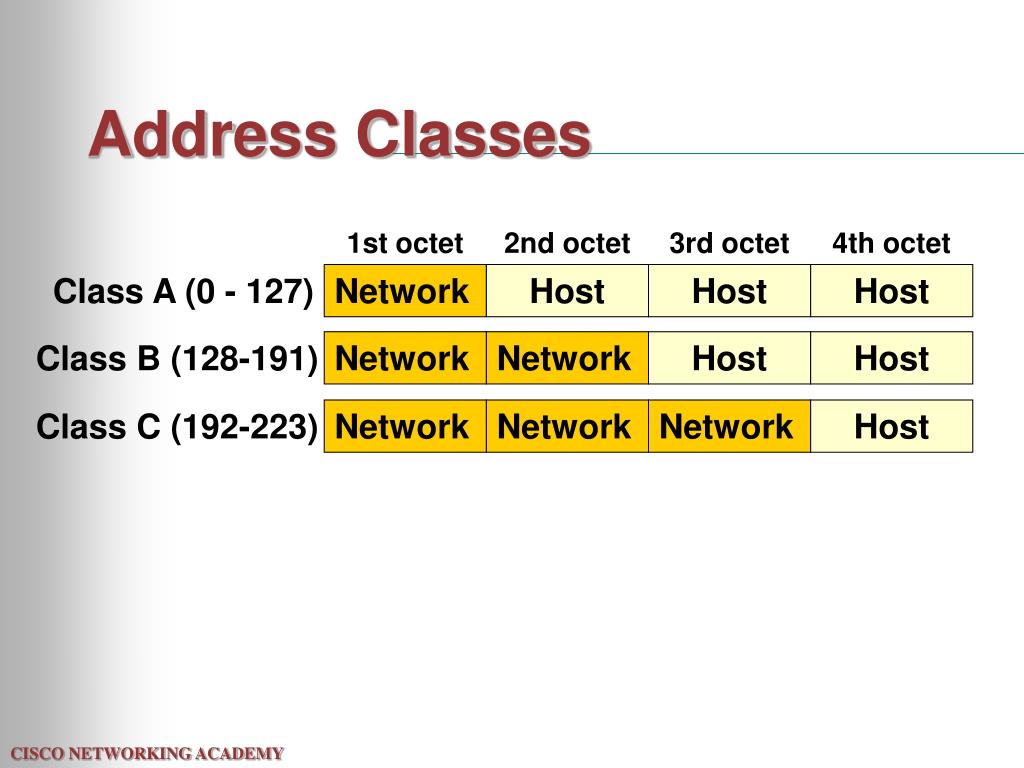 Address Classes

| | 1st octet | 2nd octet | 3rd octet | 4th octet |
|---|---|---|---|---|
| Class A (0 - 127) | Network | Host | Host | Host |
| Class B (128-191) | Network | Network | Host | Host |
| Class C (192-223) | Network | Network | Network | Host |

CISCO NETWORKING ACADEMY